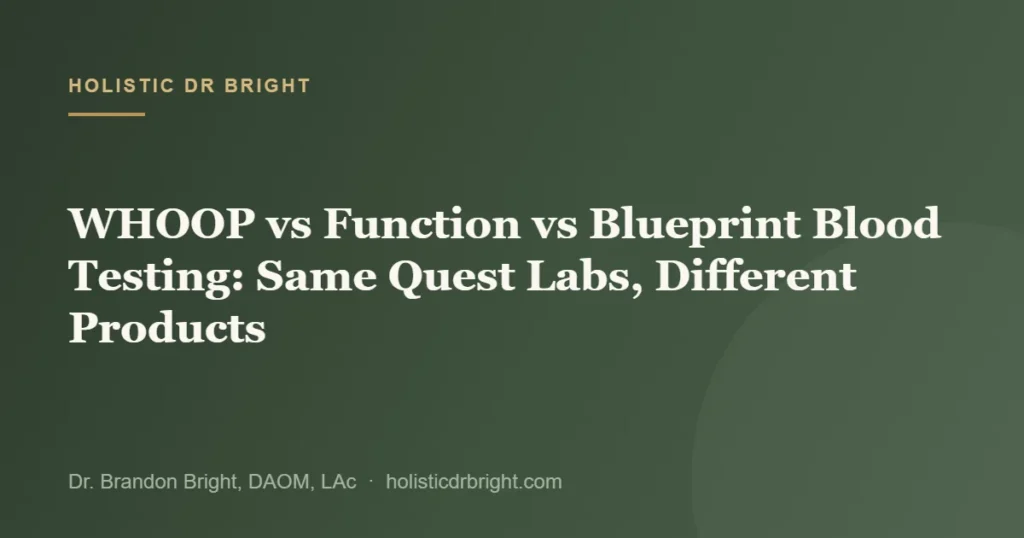 HOLISTIC DR BRIGHT

WHOOP vs Function vs Blueprint Blood Testing: Same Quest Labs, Different Products

Dr. Brandon Bright, DAOM, LAc · holisticdrbright.com